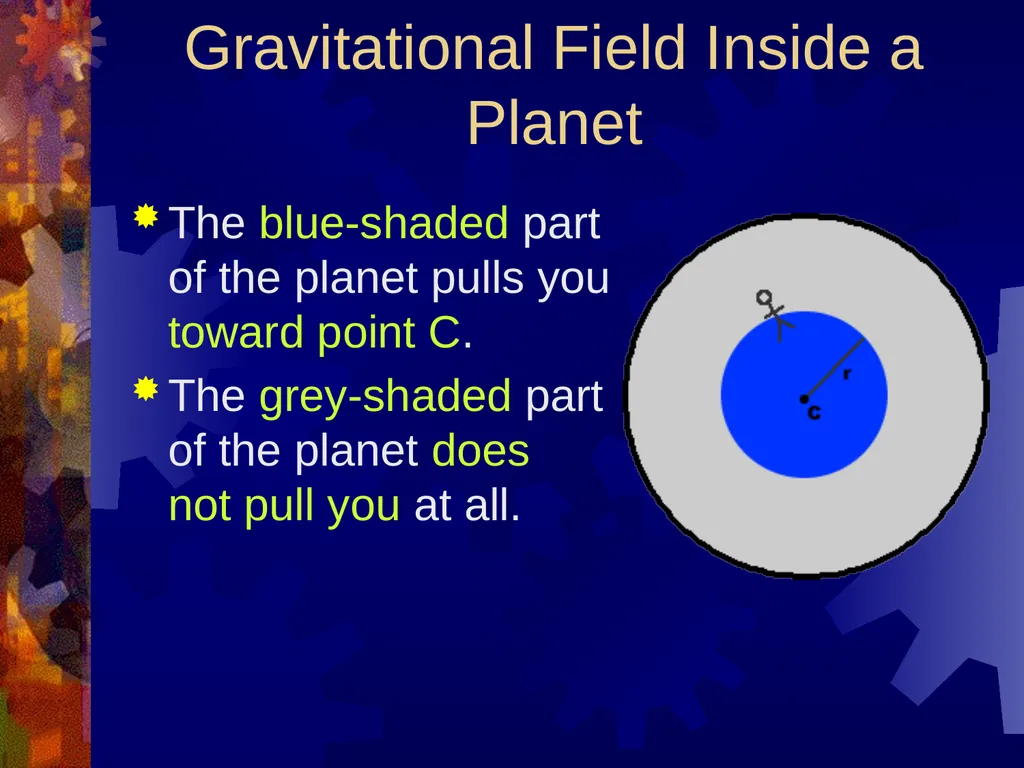 Gravitational Field Inside a Planet

The blue-shaded part of the planet pulls you toward point C.

The grey-shaded part of the planet does not pull you at all.

r

C